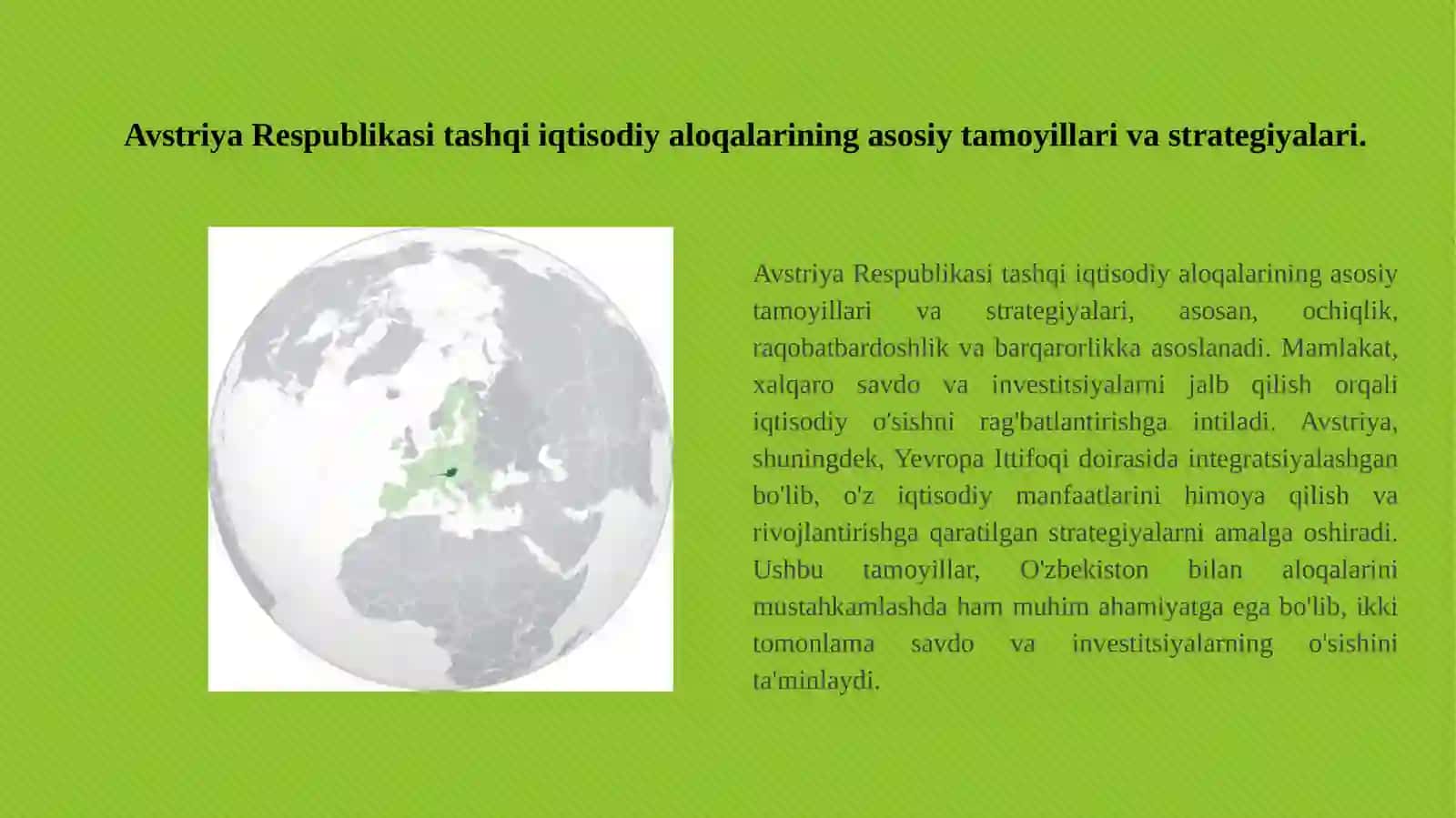 Avstriya Respublikasi tashqi iqtisodiy aloqalarining asosiy tamoyillari va strategiyalari.

Avstriya Respublikasi tashqi iqtisodiy aloqalarining asosiy tamoyillari va strategiyalari, asosan, ochiqlik, raqobatbardoshlik va barqarorlikka asoslanadi. Mamlakat, xalqaro savdo va investitsiyalarni jalb qilish orqali iqtisodiy o'sishni rag'batlantirishga intiladi. Avstriya, shuningdek, Yevropa Ittifoqi doirasida integratsiyalashgan bo'lib, o'z iqtisodiy manfaatlarini himoya qilish va rivojlantirishga qaratilgan strategiyalarni amalga oshiradi. Ushbu tamoyillar, O'zbekiston bilan aloqalarini mustahkamlashda ham muhim ahamiyatga ega bo'lib, ikki tomonlama savdo va investitsiyalarning o'sishini ta'minlaydi.